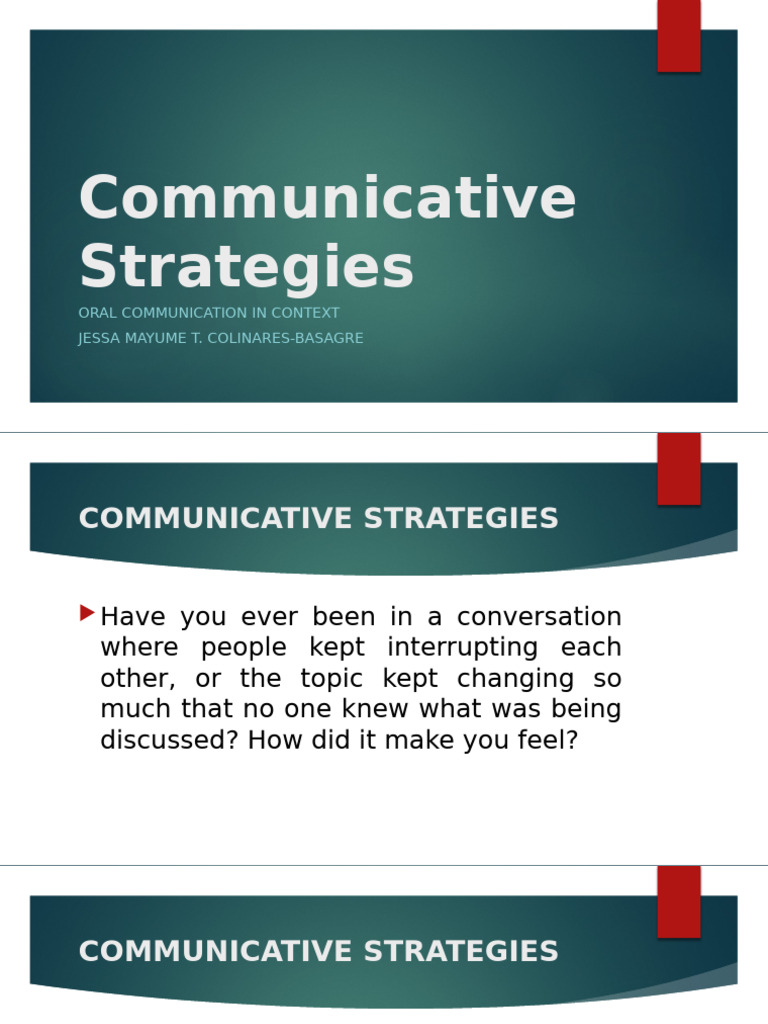 Communicative Strategies

ORAL COMMUNICATION IN CONTEXT

JESSA MAYUME T. COLINARES-BASAGRE

COMMUNICATIVE STRATEGIES

Have you ever been in a conversation where people kept interrupting each other, or the topic kept changing so much that no one knew what was being discussed? How did it make you feel?

COMMUNICATIVE STRATEGIES